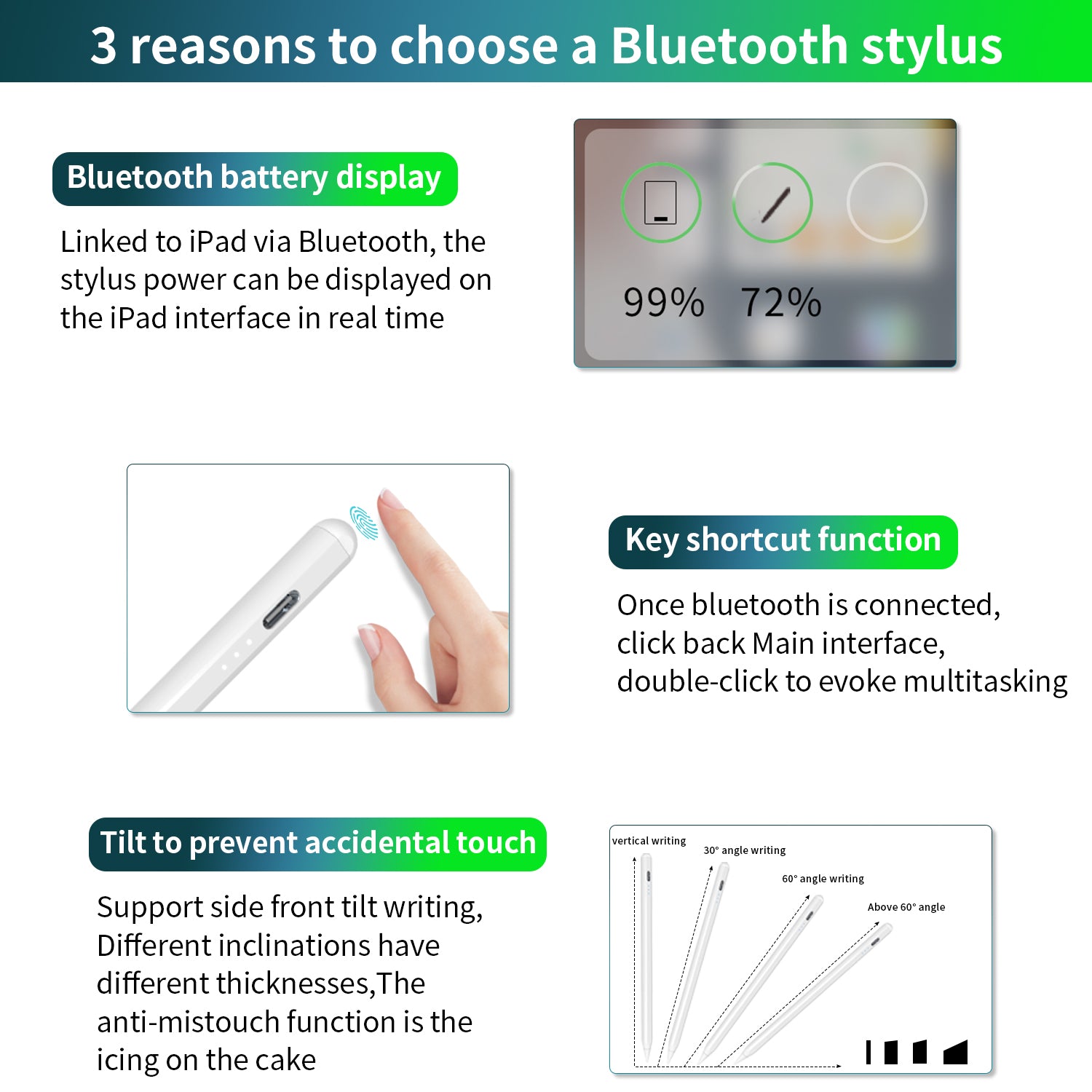 3 reasons to choose a Bluetooth stylus

Bluetooth battery display

Linked to iPad via Bluetooth, the stylus power can be displayed on the iPad interface in real time

99% 72%

Key shortcut function

Once bluetooth is connected, click back Main interface, double-click to evoke multitasking

Tilt to prevent accidental touch

Support side front tilt writing, Different inclinations have different thicknesses,The anti-mistouch function is the icing on the cake

vertical writing
30° angle writing
60° angle writing
Above 60° angle